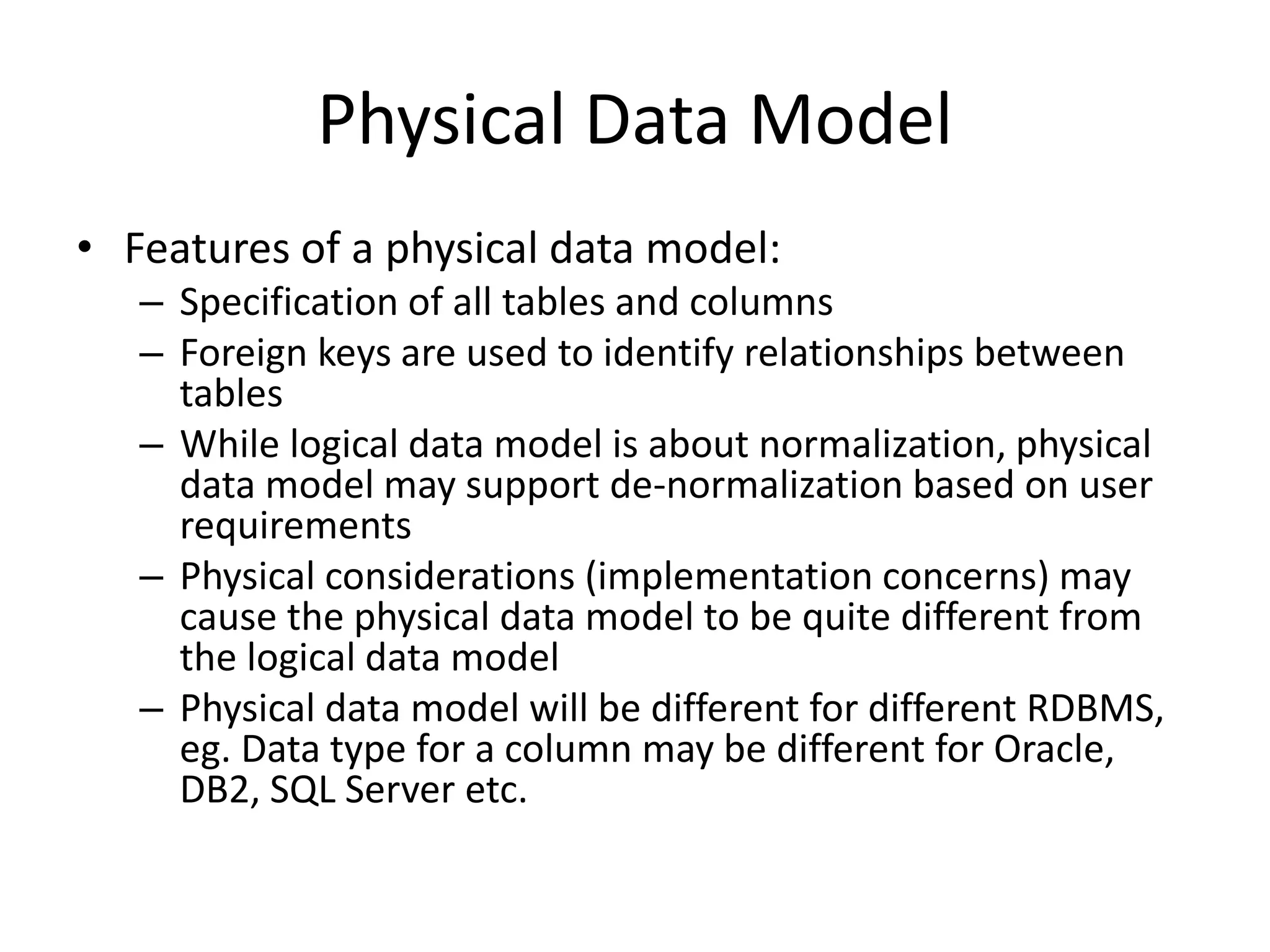 Physical Data Model

• Features of a physical data model:
– Specification of all tables and columns
– Foreign keys are used to identify relationships between tables
– While logical data model is about normalization, physical data model may support de-normalization based on user requirements
– Physical considerations (implementation concerns) may cause the physical data model to be quite different from the logical data model
– Physical data model will be different for different RDBMS, eg. Data type for a column may be different for Oracle, DB2, SQL Server etc.